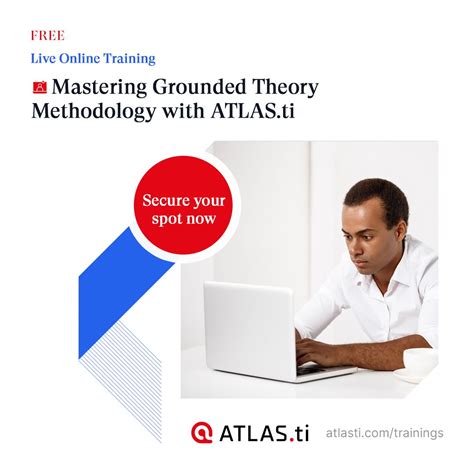 FREE

Live Online Training

Mastering Grounded Theory Methodology with ATLAS.ti

Secure your spot now

ATLAS.ti atlasti.com/trainings